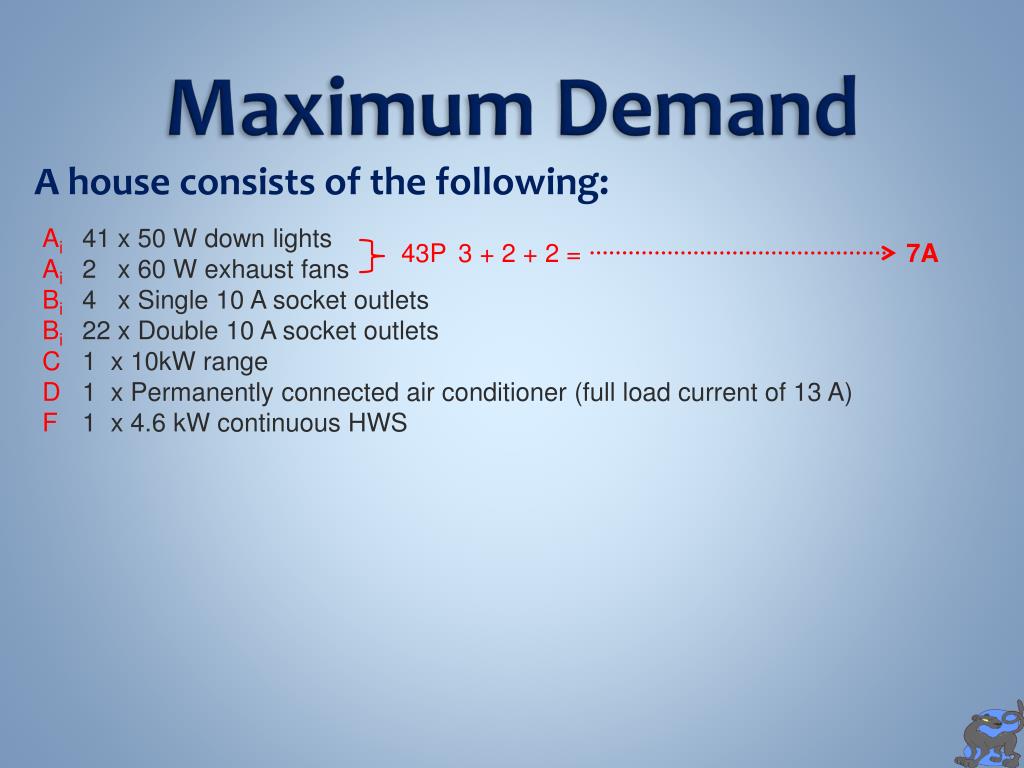 Maximum Demand

A house consists of the following:

$A_i$ 41 x 50 W down lights
$A_i$ 2 x 60 W exhaust fans
43P 3 + 2 + 2 = 7A
$B_i$ 4 x Single 10 A socket outlets
$B_i$ 22 x Double 10 A socket outlets
C 1 x 10kW range
D 1 x Permanently connected air conditioner (full load current of 13 A)
F 1 x 4.6 kW continuous HWS